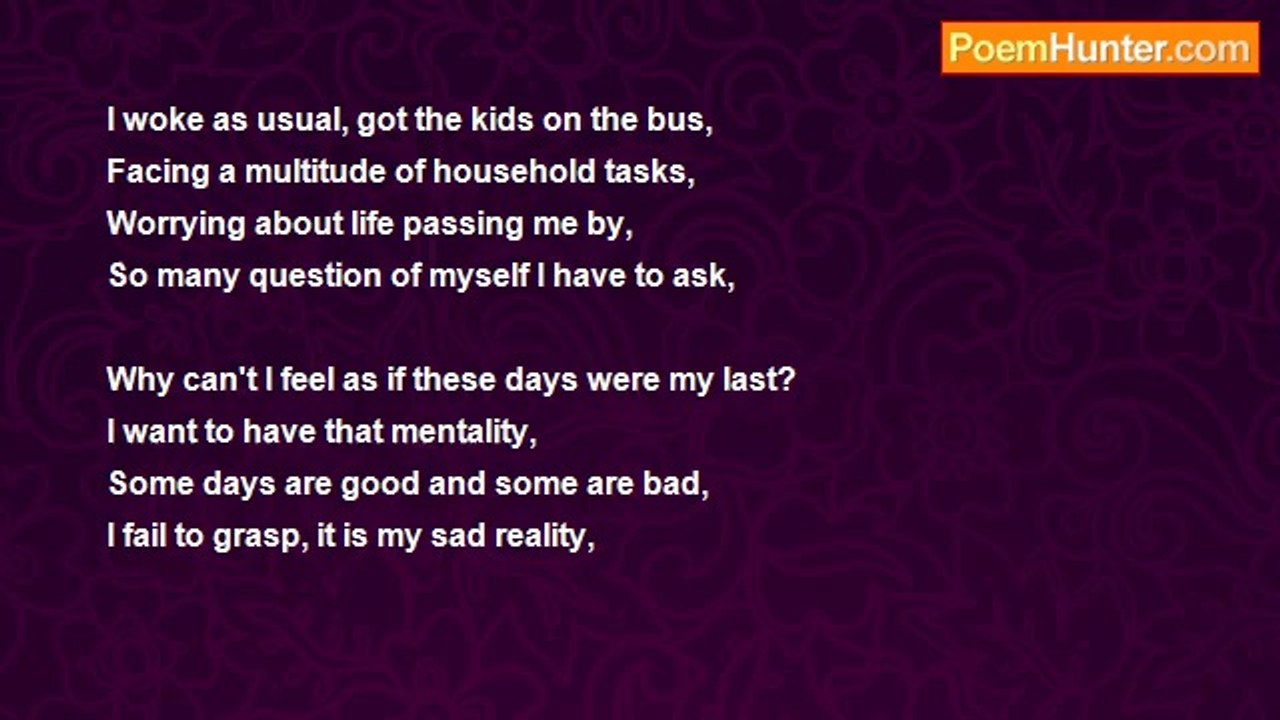 PoemHunter.com

I woke as usual, got the kids on the bus,
Facing a multitude of household tasks,
Worrying about life passing me by,
So many question of myself I have to ask,

Why can't I feel as if these days were my last?
I want to have that mentality,
Some days are good and some are bad,
I fail to grasp, it is my sad reality,